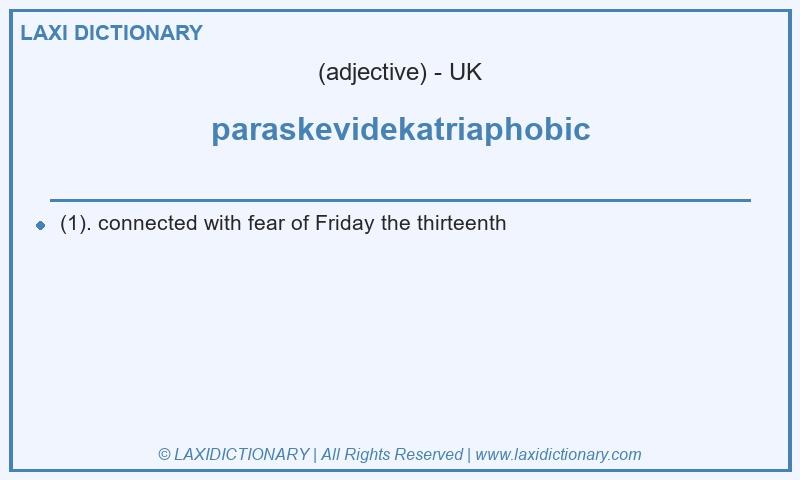 LAXI DICTIONARY

(adjective) - UK

paraskevidekatriaphobic

(1). connected with fear of Friday the thirteenth

© LAXIDICTIONARY | All Rights Reserved | www.laxidictionary.com